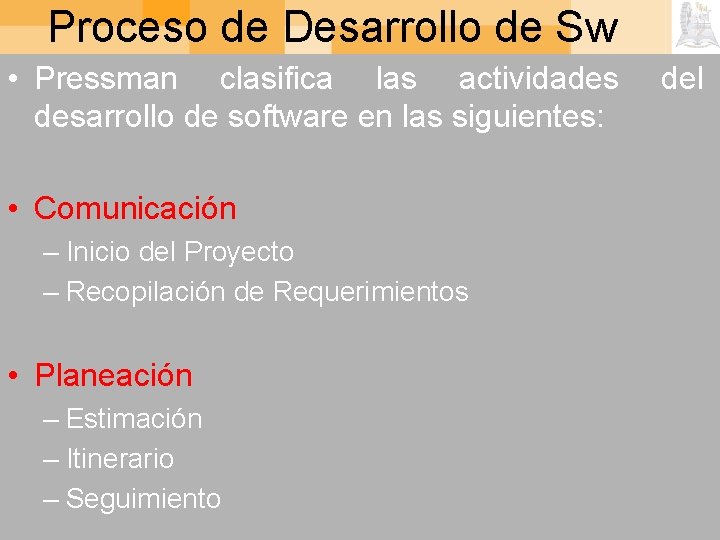 Proceso de Desarrollo de Sw

• Pressman clasifica las actividades del desarrollo de software en las siguientes:

• Comunicación
– Inicio del Proyecto
– Recopilación de Requerimientos

• Planeación
– Estimación
– Itinerario
– Seguimiento